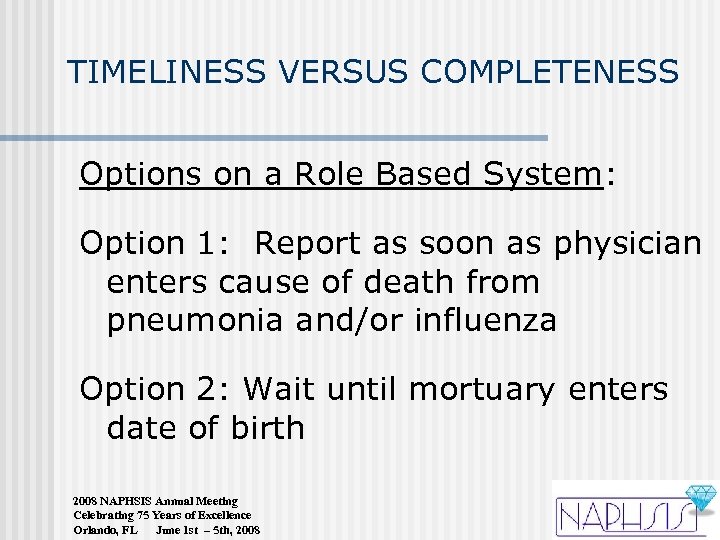 TIMELINESS VERSUS COMPLETENESS

Options on a Role Based System:

Option 1: Report as soon as physician enters cause of death from pneumonia and/or influenza

Option 2: Wait until mortuary enters date of birth

2008 NAPHSIS Annual Meeting
Celebrating 75 Years of Excellence
Orlando, FL June 1st – 5th, 2008

NAPHSIS